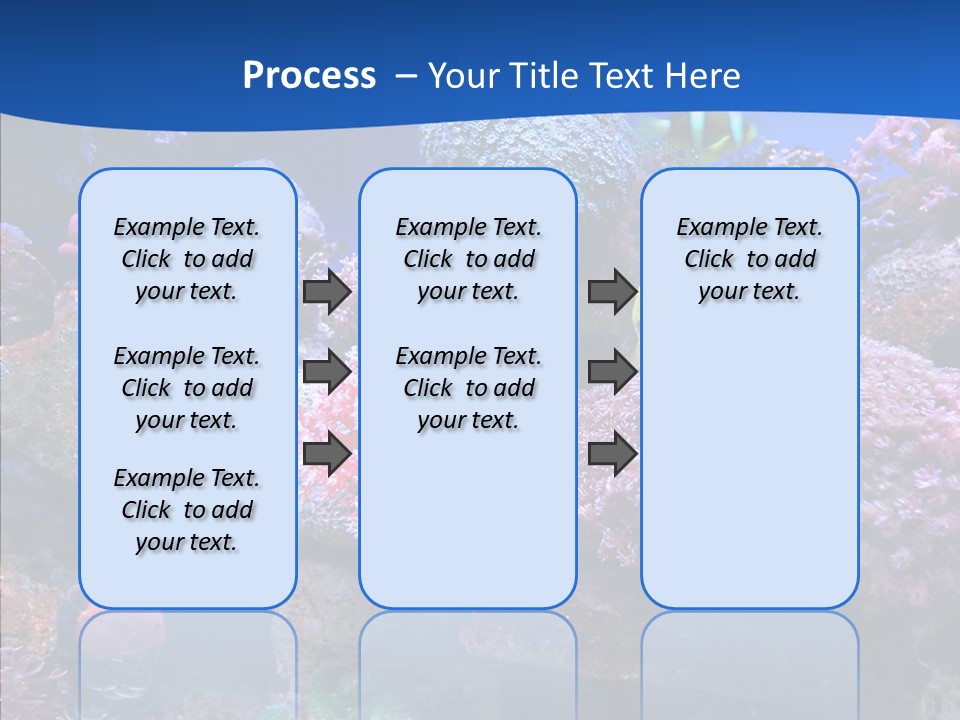 Process – Your Title Text Here

Example Text. Click to add your text.

Example Text. Click to add your text.

Example Text. Click to add your text.

Example Text. Click to add your text.

Example Text. Click to add your text.

Example Text. Click to add your text.